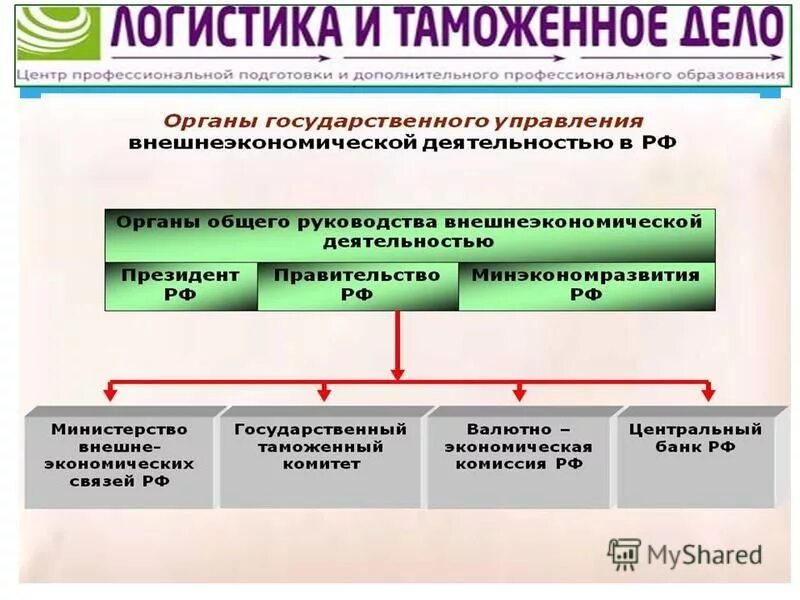 ЛОГИСТИКА И ТАМОЖЕННОЕ ДЕЛО

Центр профессиональной подготовки и дополнительного профессионального образования

Органы государственного управления внешнеэкономической деятельностью в РФ

Органы общего руководства внешнеэкономической деятельностью

Президент РФ

Правительство РФ

Минэкономразвития РФ

Министерство внешне-экономических связей РФ

Государственный таможенный комитет

Валютно – экономическая комиссия РФ

Центральный банк РФ

MyShared